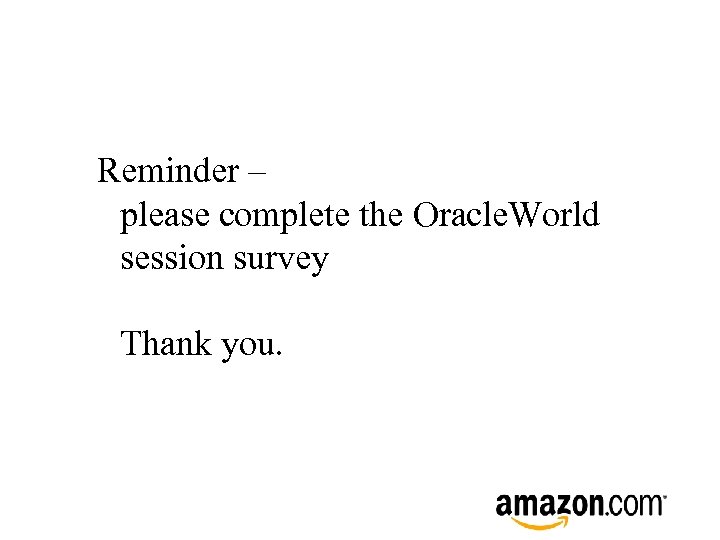 Reminder –
please complete the OracleWorld session survey

Thank you.

amazon.com